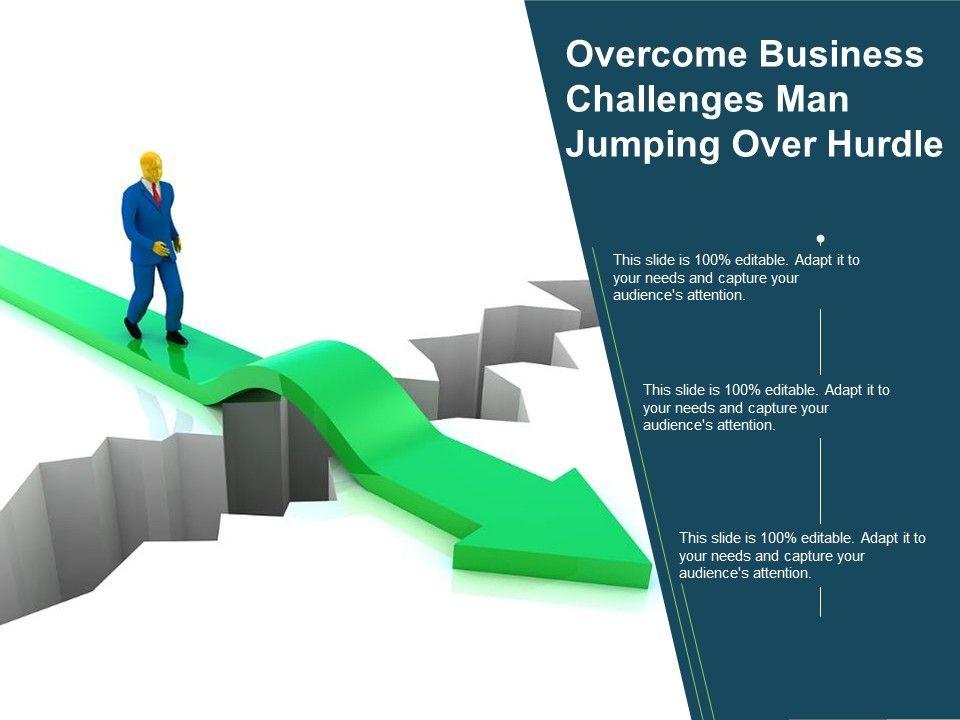 Overcome Business Challenges Man Jumping Over Hurdle

This slide is 100% editable. Adapt it to your needs and capture your audience's attention.

This slide is 100% editable. Adapt it to your needs and capture your audience's attention.

This slide is 100% editable. Adapt it to your needs and capture your audience's attention.